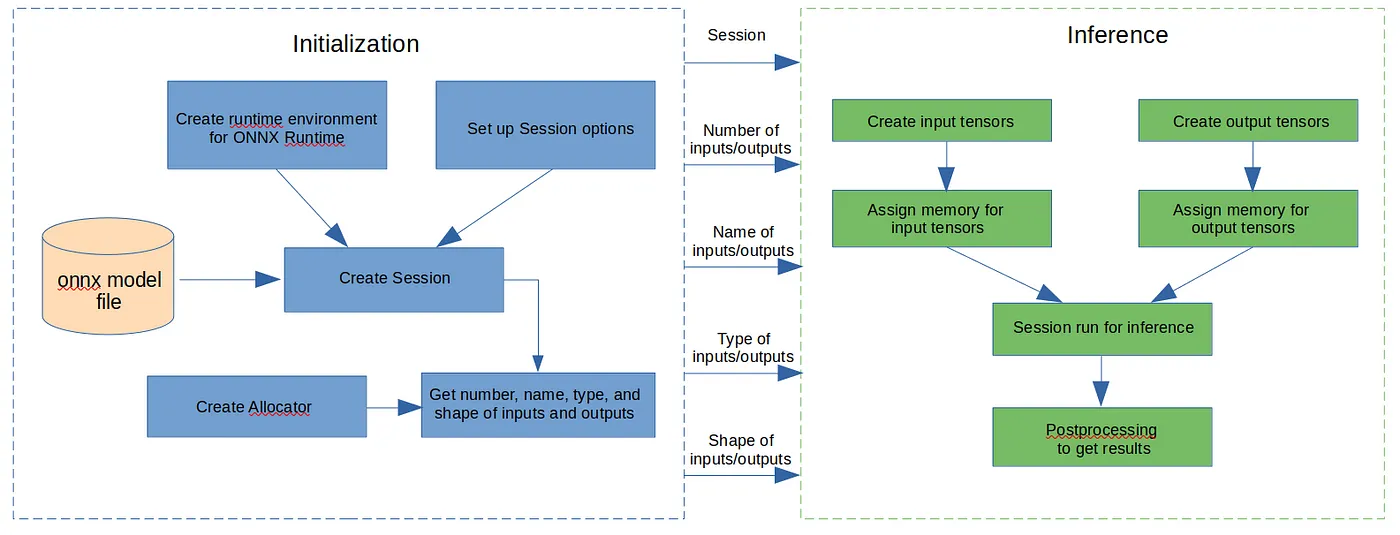 Initialization

Create runtime environment for ONNX Runtime

Set up Session options

onnx model file

Create Session

Create Allocator

Get number, name, type, and shape of inputs and outputs

Session

Number of inputs/outputs

Name of inputs/outputs

Type of inputs/outputs

Shape of inputs/outputs

Inference

Create input tensors

Create output tensors

Assign memory for input tensors

Assign memory for output tensors

Session run for inference

Postprocessing to get results